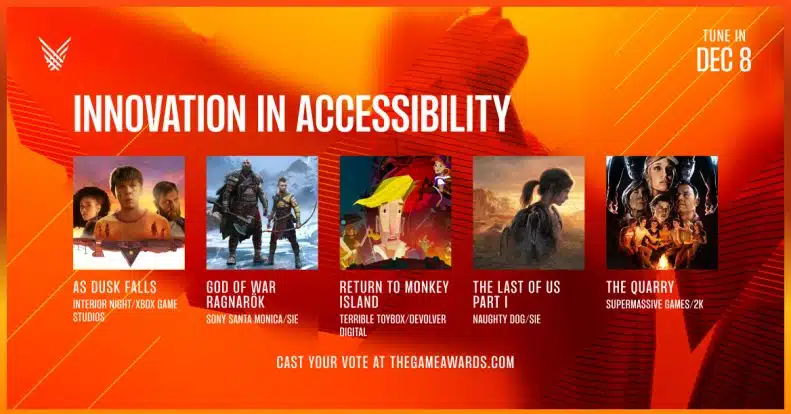 TUNE IN
DEC 8

INNOVATION IN ACCESSIBILITY

AS DUSK FALLS
INTERIOR NIGHT/XBOX GAME STUDIOS

GOD OF WAR RAGNARÖK
SONY SANTA MONICA/SIE

RETURN TO MONKEY ISLAND
TERRIBLE TOYBOX/DEVOLVER DIGITAL

THE LAST OF US PART I
NAUGHTY DOG/SIE

THE QUARRY
SUPERMASSIVE GAMES/2K

CAST YOUR VOTE AT THEGAMEAWARDS.COM